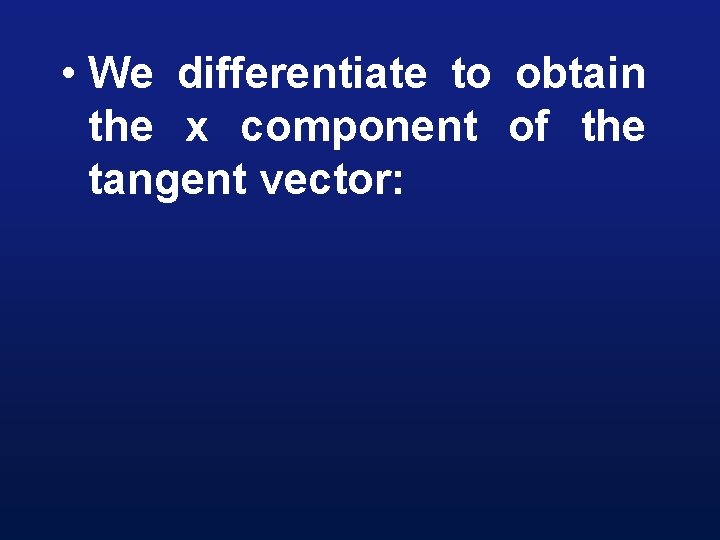 • We differentiate to obtain the x component of the tangent vector: